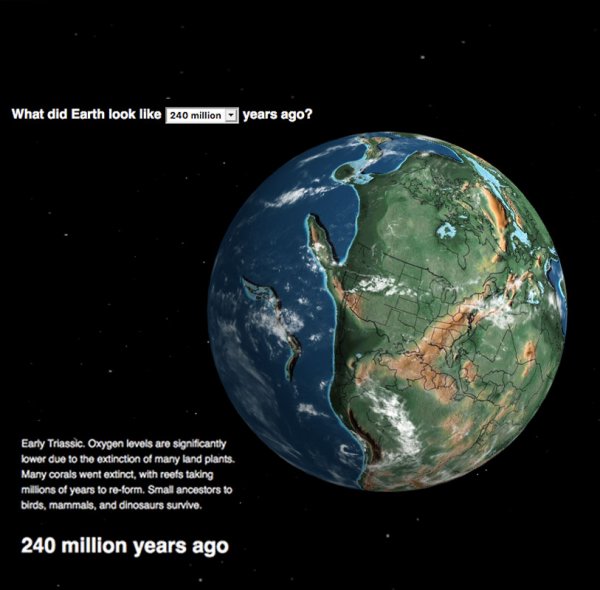 What did Earth look like 240 million years ago?

Early Triassic. Oxygen levels are significantly lower due to the extinction of many land plants. Many corals went extinct, with reefs taking millions of years to re-form. Small ancestors to birds, mammals, and dinosaurs survive.

240 million years ago